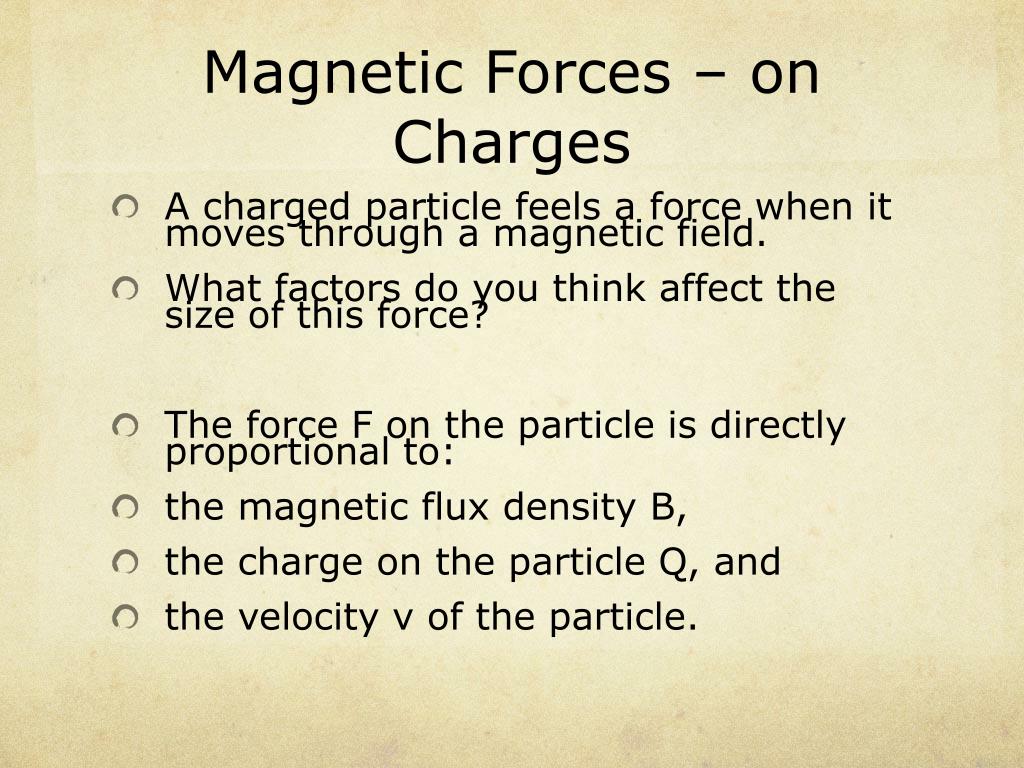 Magnetic Forces – on Charges

A charged particle feels a force when it moves through a magnetic field.

What factors do you think affect the size of this force?

The force F on the particle is directly proportional to:

the magnetic flux density B,

the charge on the particle Q, and

the velocity v of the particle.